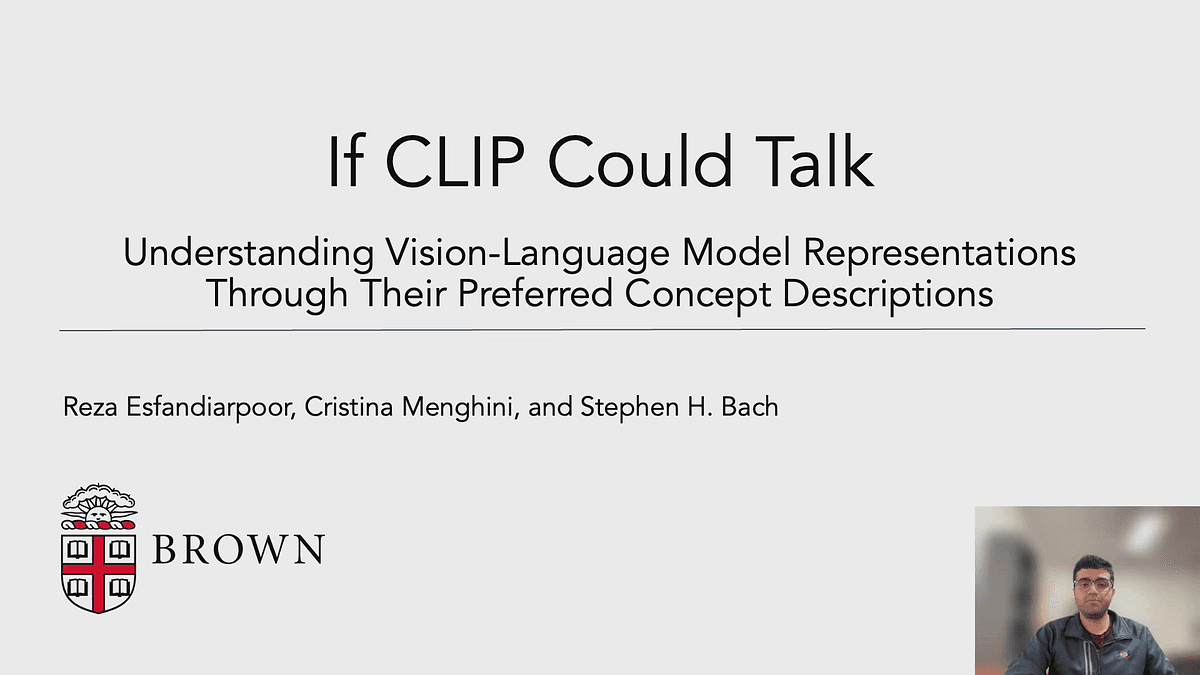 If CLIP Could Talk

Understanding Vision-Language Model Representations Through Their Preferred Concept Descriptions

Reza Esfandiarpoor, Cristina Menghini, and Stephen H. Bach

BROWN